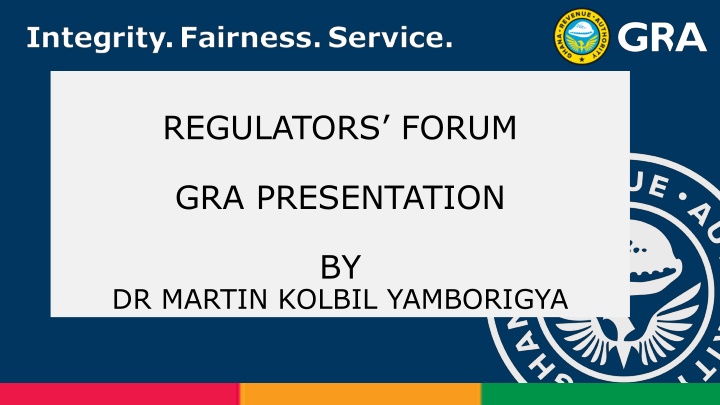 Integrity. Fairness. Service.

GHANA • REVENUE • AUTHORITY

GRA

REGULATORS’ FORUM

GRA PRESENTATION

BY
DR MARTIN KOLBIL YAMBORIGYA